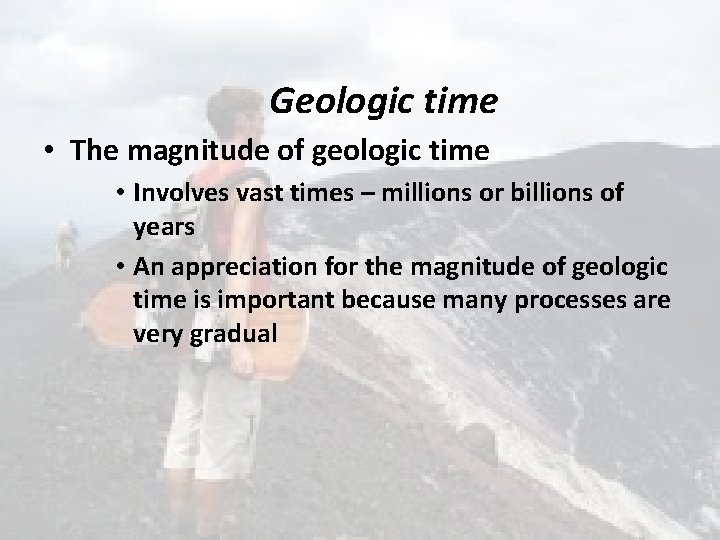 Geologic time

• The magnitude of geologic time
  • Involves vast times – millions or billions of years
  • An appreciation for the magnitude of geologic time is important because many processes are very gradual